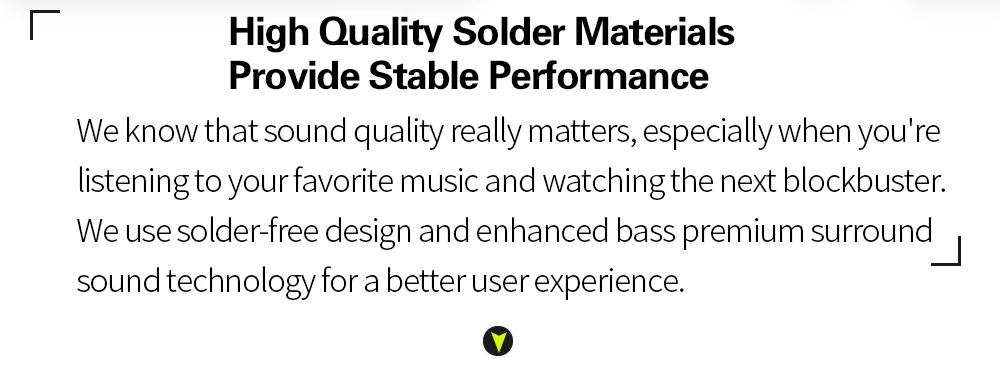 High Quality Solder Materials
Provide Stable Performance

We know that sound quality really matters, especially when you're listening to your favorite music and watching the next blockbuster. We use solder-free design and enhanced bass premium surround sound technology for a better user experience.